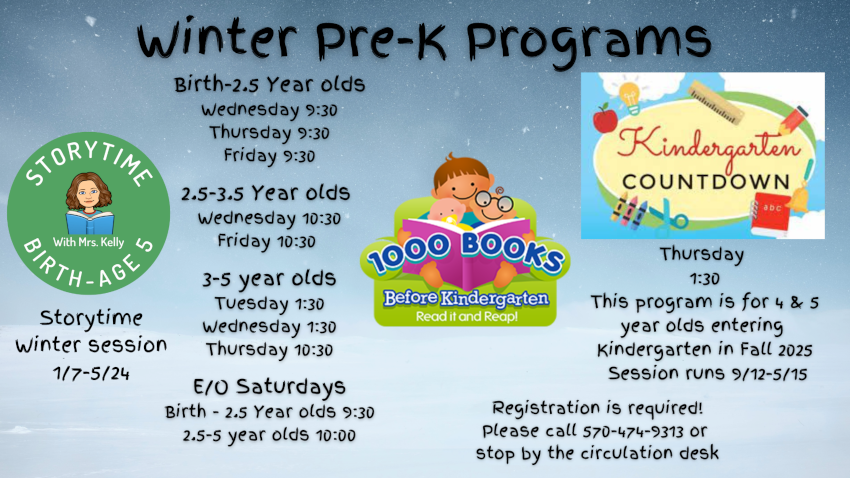 Winter Pre-K Programs

STORYTIME
With Mrs. Kelly
BIRTH-AGE 5

Storytime Winter session 1/7-5/24

Birth-2.5 Year olds
Wednesday 9:30
Thursday 9:30
Friday 9:30

2.5-3.5 Year olds
Wednesday 10:30
Friday 10:30

3-5 year olds
Tuesday 1:30
Wednesday 1:30
Thursday 10:30

E/O Saturdays
Birth - 2.5 Year olds 9:30
2.5-5 year olds 10:00

1000 BOOKS
Before Kindergarten
Read it and Reap!

Kindergarten COUNTDOWN
abc

Thursday
1:30
This program is for 4 & 5 year olds entering Kindergarten in Fall 2025
Session runs 9/12-5/15

Registration is required!
Please call 570-474-9313 or stop by the circulation desk